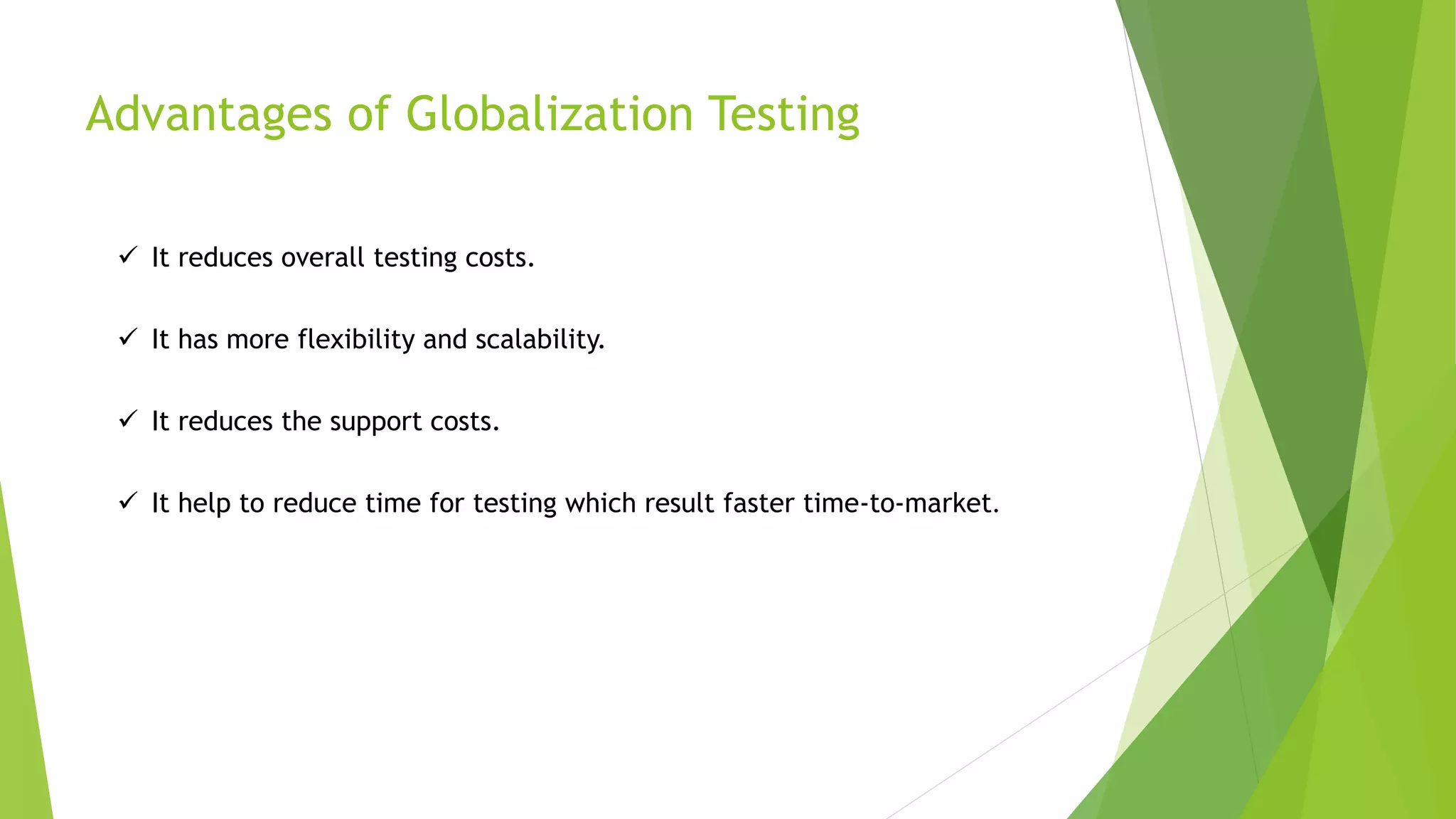 Advantages of Globalization Testing

✓ It reduces overall testing costs.

✓ It has more flexibility and scalability.

✓ It reduces the support costs.

✓ It help to reduce time for testing which result faster time-to-market.